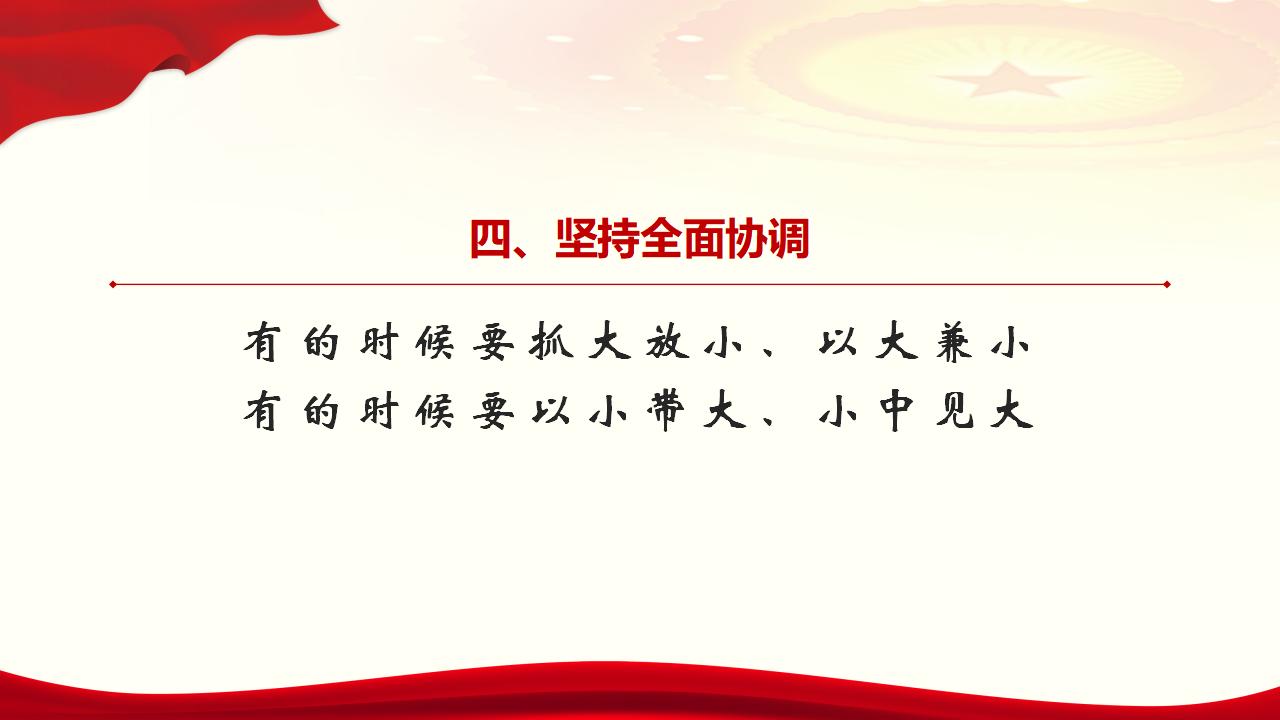 四、坚持全面协调

有的时候要抓大放小、以大兼小
有的时候要以小带大、小中见大